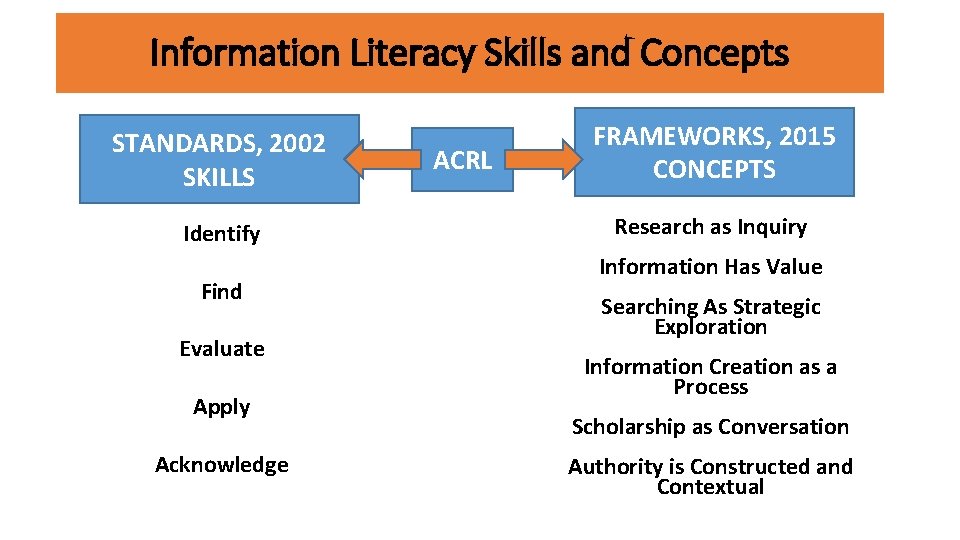 Information Literacy Skills and Concepts

STANDARDS, 2002 SKILLS

ACRL

FRAMEWORKS, 2015 CONCEPTS

Identify

Find

Evaluate

Apply

Acknowledge

Research as Inquiry

Information Has Value

Searching As Strategic Exploration

Information Creation as a Process

Scholarship as Conversation

Authority is Constructed and Contextual